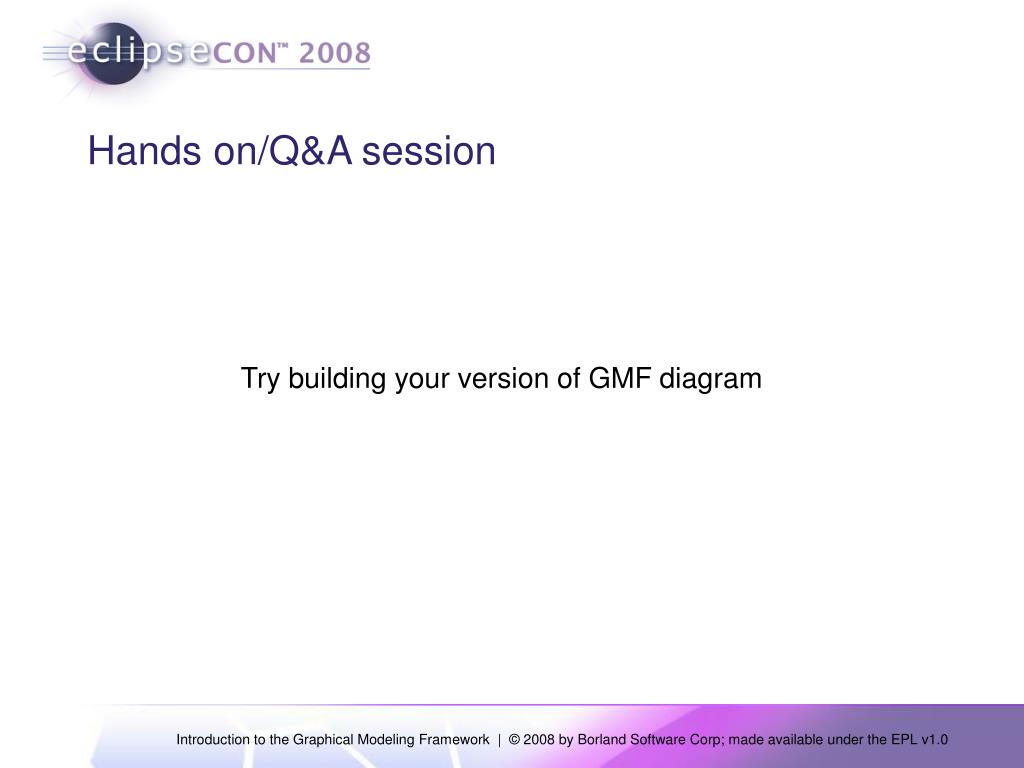 eclipseCON™ 2008

Hands on/Q&A session

Try building your version of GMF diagram

Introduction to the Graphical Modeling Framework | © 2008 by Borland Software Corp; made available under the EPL v1.0